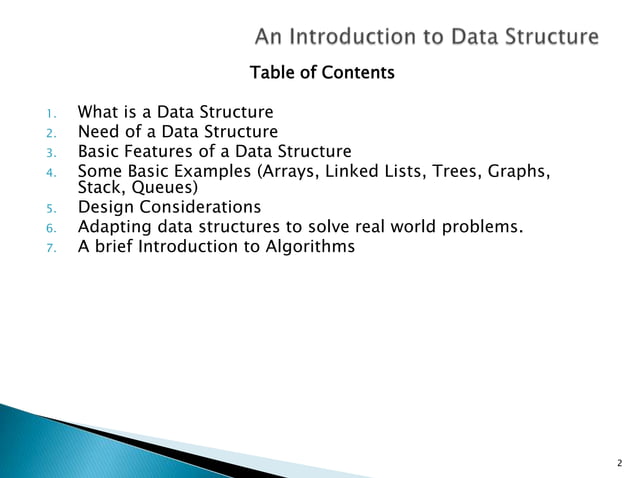 An Introduction to Data Structure

Table of Contents

1. What is a Data Structure
2. Need of a Data Structure
3. Basic Features of a Data Structure
4. Some Basic Examples (Arrays, Linked Lists, Trees, Graphs, Stack, Queues)
5. Design Considerations
6. Adapting data structures to solve real world problems.
7. A brief Introduction to Algorithms

2